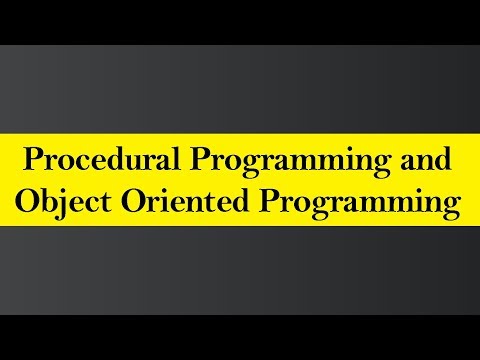 Procedural Programming and Object Oriented Programming